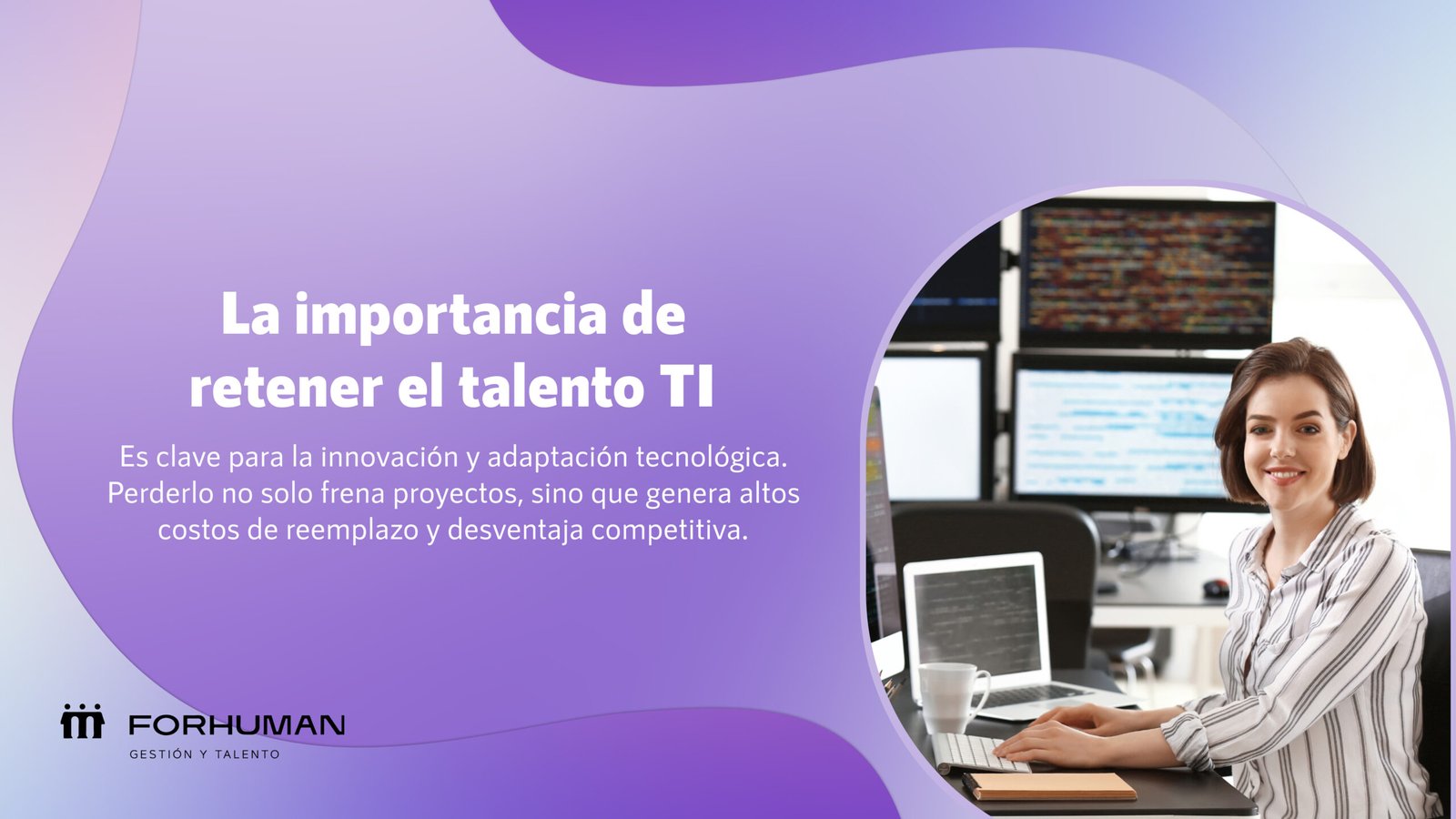 La importancia de retener el talento TI

Es clave para la innovación y adaptación tecnológica. Perderlo no solo frena proyectos, sino que genera altos costos de reemplazo y desventaja competitiva.

FORHUMAN
GESTIÓN Y TALENTO